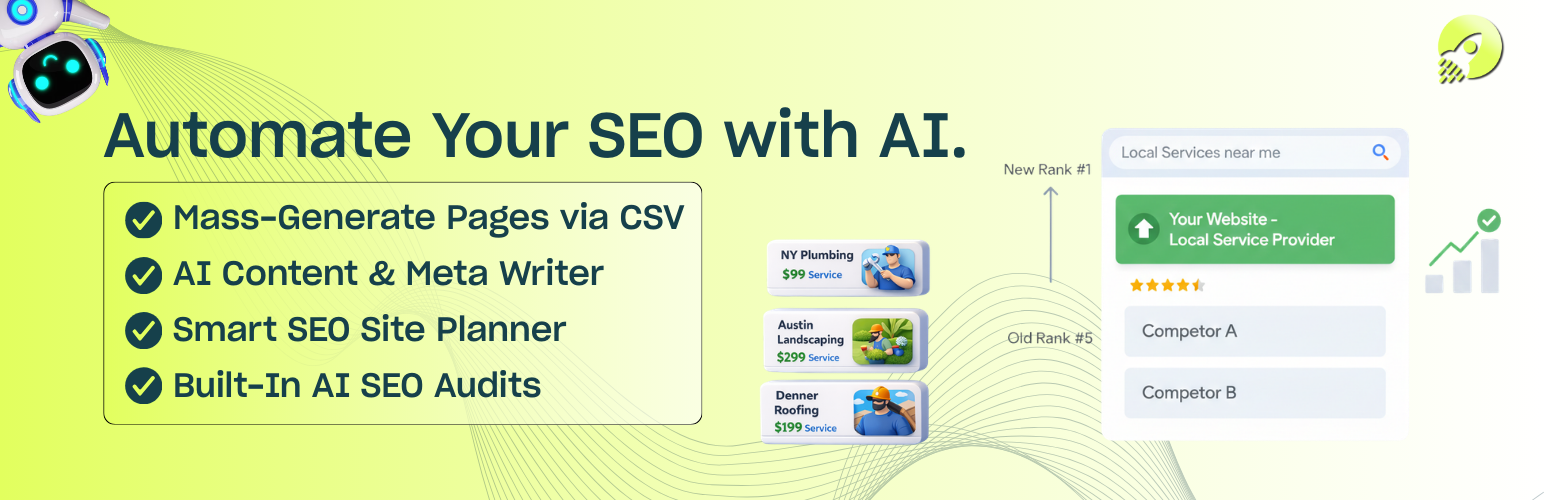 Automate Your SEO with AI.

Mass-Generate Pages via CSV
AI Content & Meta Writer
Smart SEO Site Planner
Built-In AI SEO Audits

NY Plumbing
$99 Service

Austin Landscaping
$299 Service

Denner Roofing
$199 Service

New Rank #1

Old Rank #5

Local Services near me

Your Website - Local Service Provider

Competor A

Competor B